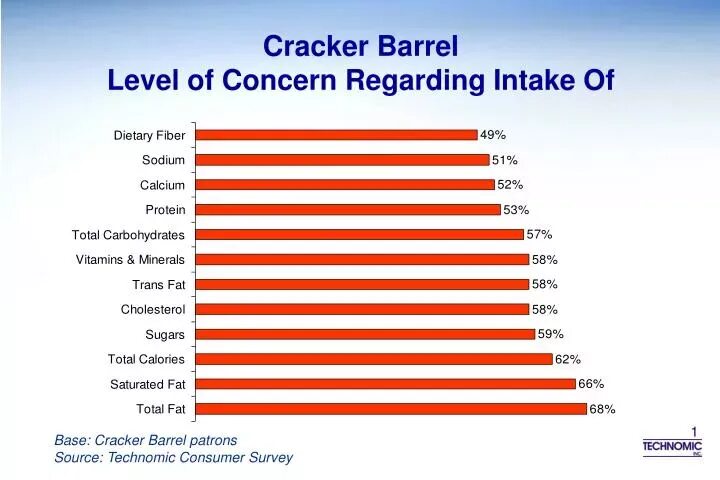 Cracker Barrel
Level of Concern Regarding Intake Of

Dietary Fiber 49%
Sodium 51%
Calcium 52%
Protein 53%
Total Carbohydrates 57%
Vitamins & Minerals 58%
Trans Fat 58%
Cholesterol 58%
Sugars 59%
Total Calories 62%
Saturated Fat 66%
Total Fat 68%

Base: Cracker Barrel patrons
Source: Technomic Consumer Survey

1
TECHNOMIC
INC.